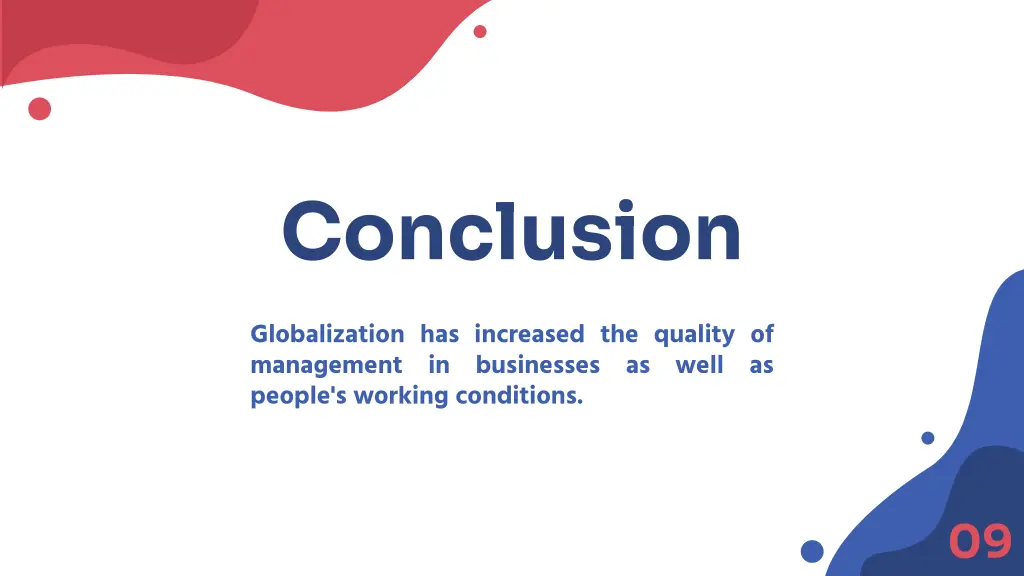 Conclusion

Globalization has increased the quality of management in businesses as well as people's working conditions.

09